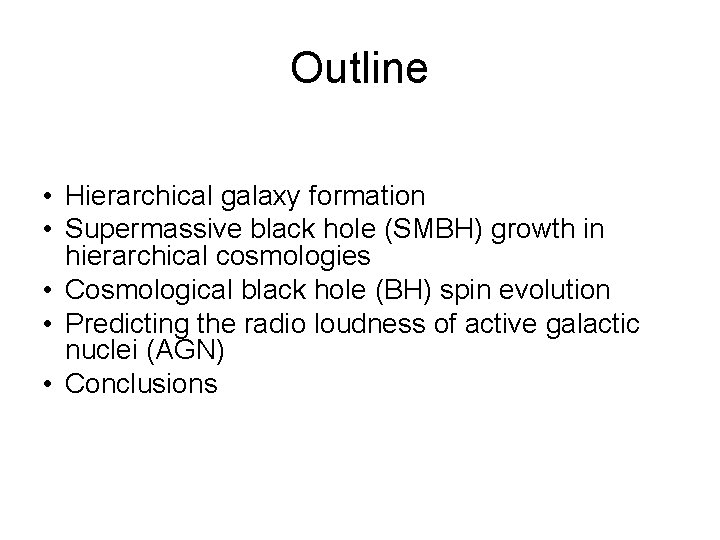 Outline

• Hierarchical galaxy formation
• Supermassive black hole (SMBH) growth in hierarchical cosmologies
• Cosmological black hole (BH) spin evolution
• Predicting the radio loudness of active galactic nuclei (AGN)
• Conclusions